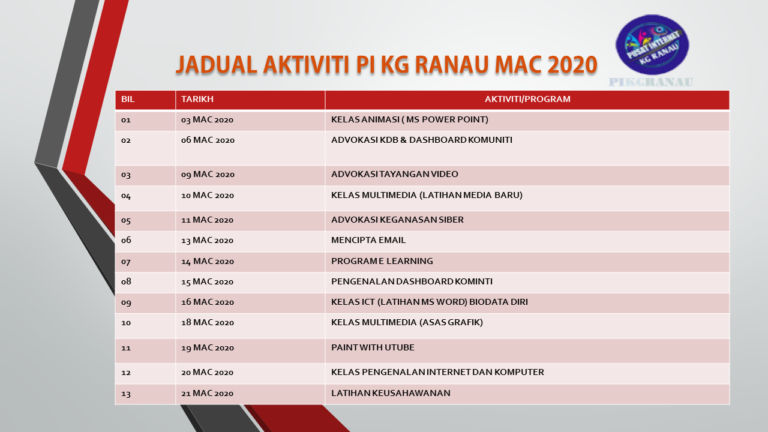 JADUAL AKTIVITI PI KG RANAU MAC 2020

PUSAT INTERNET KG RANAU

PIKGRANAU

| BIL | TARIKH | AKTIVITI/PROGRAM |
|---|---|---|
| 01 | 03 MAC 2020 | KELAS ANIMASI ( MS POWER POINT) |
| 02 | 06 MAC 2020 | ADVOKASI KDB & DASHBOARD KOMUNITI |
| 03 | 09 MAC 2020 | ADVOKASI TAYANGAN VIDEO |
| 04 | 10 MAC 2020 | KELAS MULTIMEDIA (LATIHAN MEDIA BARU) |
| 05 | 11 MAC 2020 | ADVOKASI KEGANASAN SIBER |
| 06 | 13 MAC 2020 | MENCIPTA EMAIL |
| 07 | 14 MAC 2020 | PROGRAM E LEARNING |
| 08 | 15 MAC 2020 | PENGENALAN DASHBOARD KOMINTI |
| 09 | 16 MAC 2020 | KELAS ICT (LATIHAN MS WORD) BIODATA DIRI |
| 10 | 18 MAC 2020 | KELAS MULTIMEDIA (ASAS GRAFIK) |
| 11 | 19 MAC 2020 | PAINT WITH UTUBE |
| 12 | 20 MAC 2020 | KELAS PENGENALAN INTERNET DAN KOMPUTER |
| 13 | 21 MAC 2020 | LATIHAN KEUSAHAWANAN |